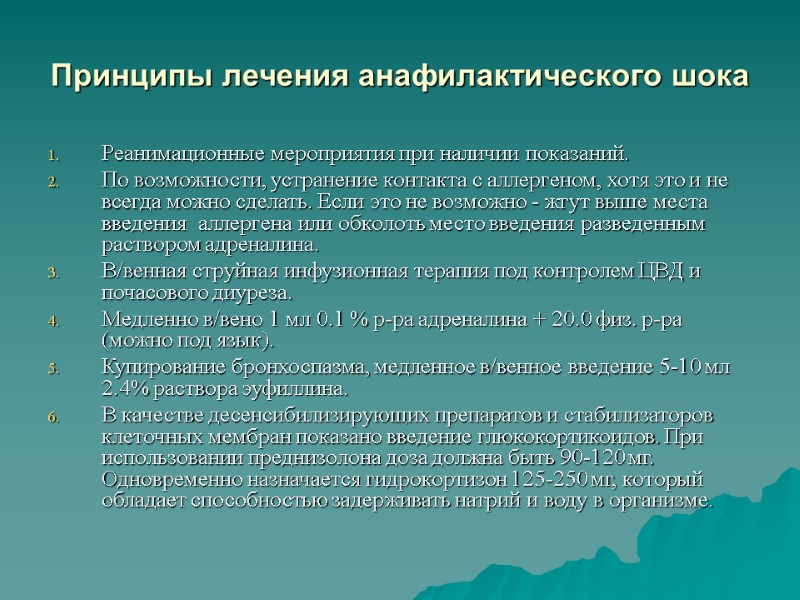 Принципы лечения анафилактического шока

1. Реанимационные мероприятия при наличии показаний.
2. По возможности, устранение контакта с аллергеном, хотя это и не всегда можно сделать. Если это не возможно - жгут выше места введения аллергена или обколоть место введения разведенным раствором адреналина.
3. В/венная струйная инфузионная терапия под контролем ЦВД и почасового диуреза.
4. Медленно в/вено 1 мл 0.1 % р-ра адреналина + 20.0 физ. р-ра (можно под язык).
5. Купирование бронхоспазма, медленное в/венное введение 5-10 мл 2.4% раствора эуфиллина.
6. В качестве десенсибилизирующих препаратов и стабилизаторов клеточных мембран показано введение глюкокортикоидов. При использовании преднизолона доза должна быть 90-120 мг. Одновременно назначается гидрокортизон 125-250 мг, который обладает способностью задерживать натрий и воду в организме.